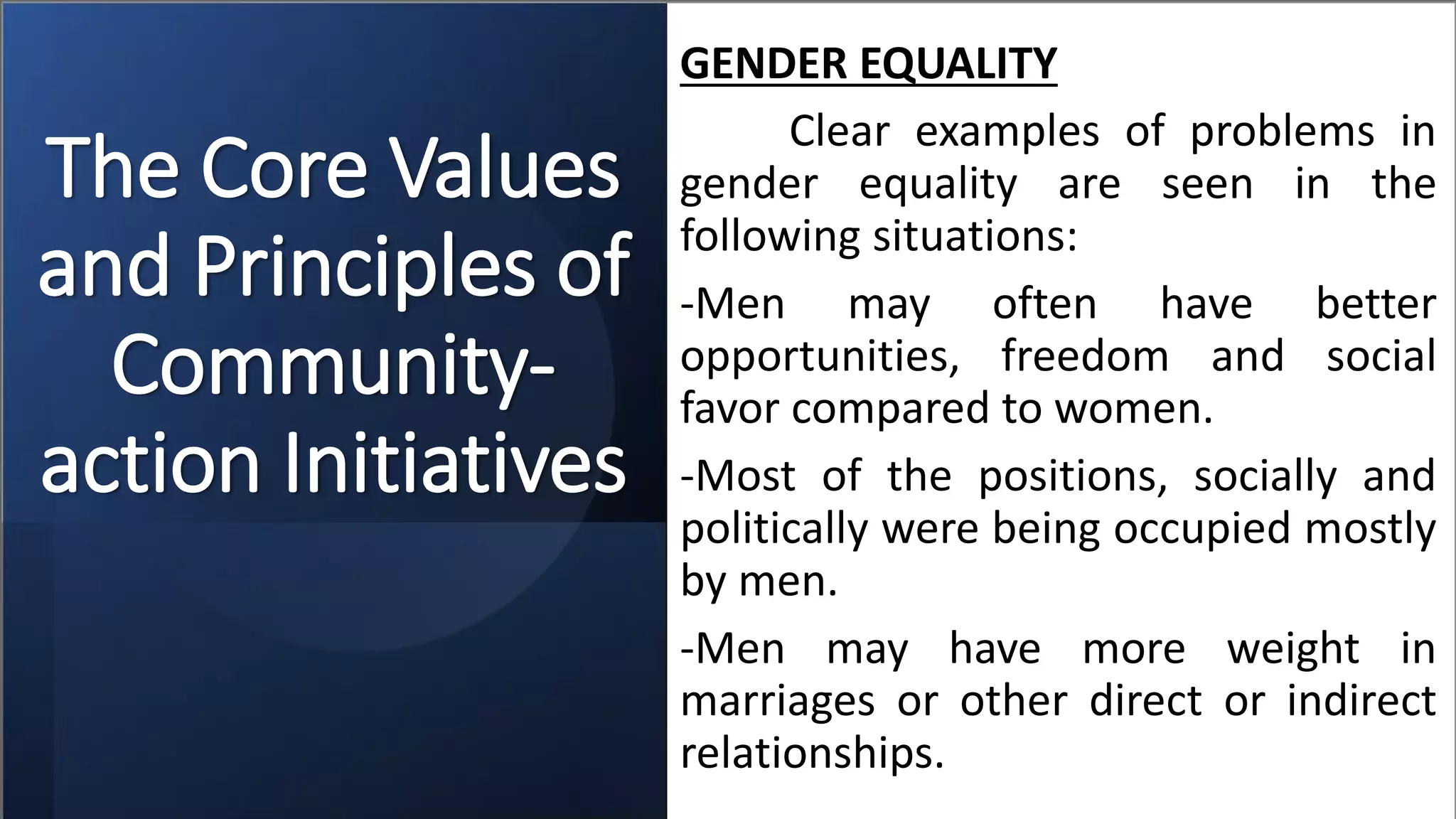 The Core Values and Principles of Community-action Initiatives

GENDER EQUALITY

Clear examples of problems in gender equality are seen in the following situations:

-Men may often have better opportunities, freedom and social favor compared to women.

-Most of the positions, socially and politically were being occupied mostly by men.

-Men may have more weight in marriages or other direct or indirect relationships.